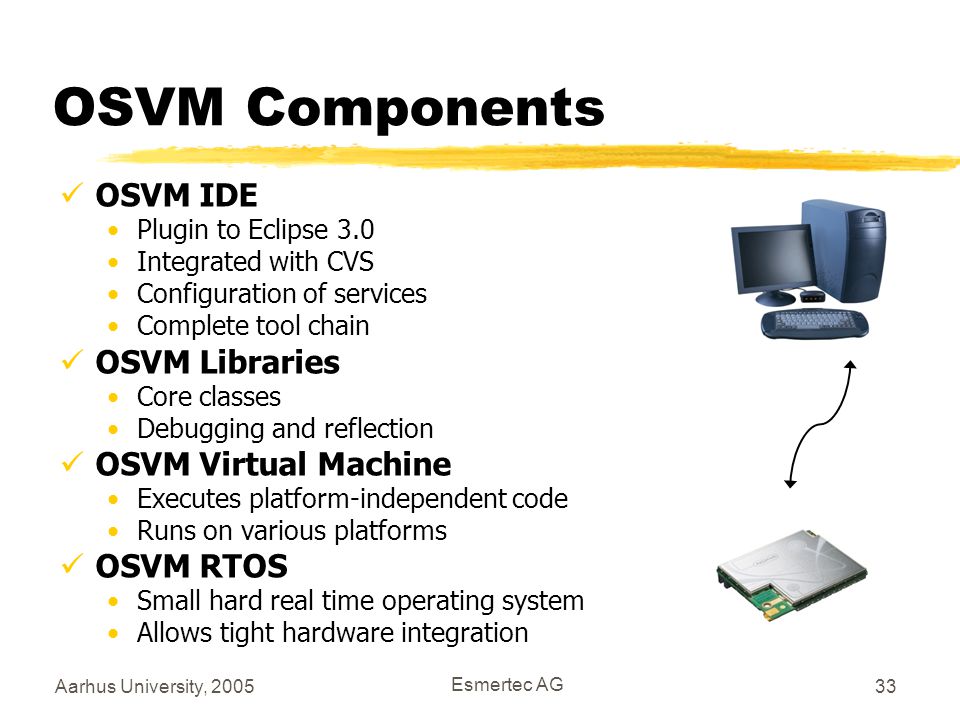 OSVM Components

✓ OSVM IDE
• Plugin to Eclipse 3.0
• Integrated with CVS
• Configuration of services
• Complete tool chain

✓ OSVM Libraries
• Core classes
• Debugging and reflection

✓ OSVM Virtual Machine
• Executes platform-independent code
• Runs on various platforms

✓ OSVM RTOS
• Small hard real time operating system
• Allows tight hardware integration

Aarhus University, 2005
Esmertec AG
33